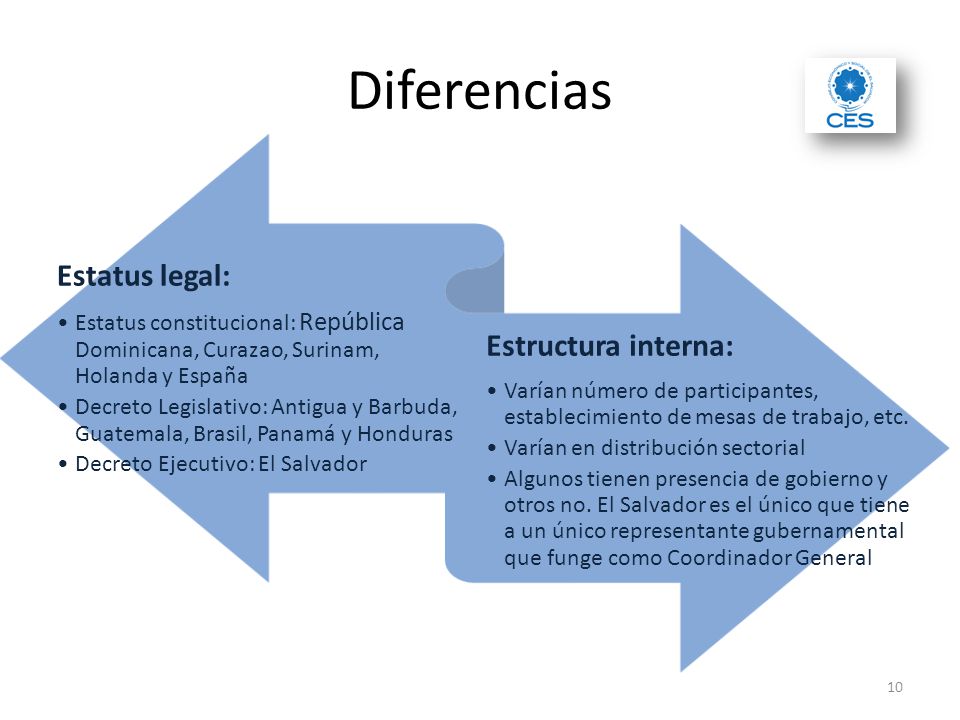 Diferencias

CES

Estatus legal:

• Estatus constitucional: República Dominicana, Curazao, Surinam, Holanda y España
• Decreto Legislativo: Antigua y Barbuda, Guatemala, Brasil, Panamá y Honduras
• Decreto Ejecutivo: El Salvador

Estructura interna:

• Varían número de participantes, establecimiento de mesas de trabajo, etc.
• Varían en distribución sectorial
• Algunos tienen presencia de gobierno y otros no. El Salvador es el único que tiene a un único representante gubernamental que funge como Coordinador General

10